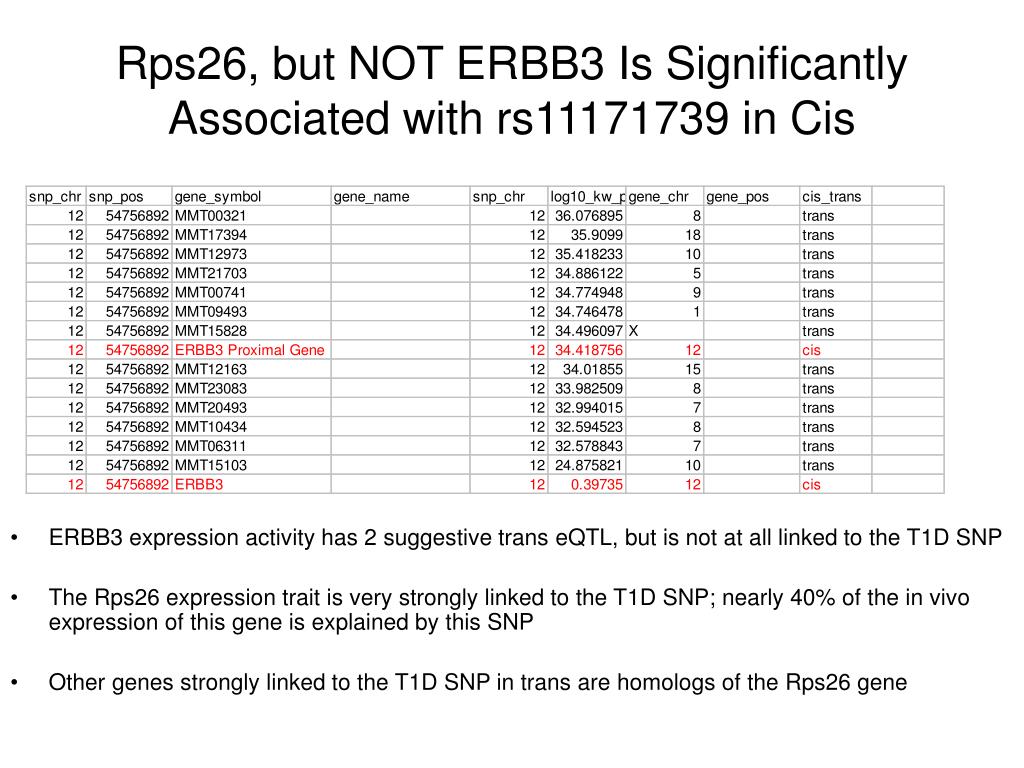 Rps26, but NOT ERBB3 Is Significantly Associated with rs11171739 in Cis

| snp_chr | snp_pos | gene_symbol | gene_name | snp_chr | log10_kw_p | gene_chr | gene_pos | cis_trans | |
|---|---|---|---|---|---|---|---|---|---|
| 12 | 54756892 | MMT00321 | | 12 | 36.076895 | 8 | | trans | |
| 12 | 54756892 | MMT17394 | | 12 | 35.9099 | 18 | | trans | |
| 12 | 54756892 | MMT12973 | | 12 | 35.418233 | 10 | | trans | |
| 12 | 54756892 | MMT21703 | | 12 | 34.886122 | 5 | | trans | |
| 12 | 54756892 | MMT00741 | | 12 | 34.774948 | 9 | | trans | |
| 12 | 54756892 | MMT09493 | | 12 | 34.746478 | 1 | | trans | |
| 12 | 54756892 | MMT15828 | | 12 | 34.496097 | X | | trans | |
| 12 | 54756892 | ERBB3 Proximal Gene | | 12 | 34.418756 | 12 | | cis | |
| 12 | 54756892 | MMT12163 | | 12 | 34.01855 | 15 | | trans | |
| 12 | 54756892 | MMT23083 | | 12 | 33.982509 | 8 | | trans | |
| 12 | 54756892 | MMT20493 | | 12 | 32.994015 | 7 | | trans | |
| 12 | 54756892 | MMT10434 | | 12 | 32.594523 | 8 | | trans | |
| 12 | 54756892 | MMT06311 | | 12 | 32.578843 | 7 | | trans | |
| 12 | 54756892 | MMT15103 | | 12 | 24.875821 | 10 | | trans | |
| 12 | 54756892 | ERBB3 | | 12 | 0.39735 | 12 | | cis | |

• ERBB3 expression activity has 2 suggestive trans eQTL, but is not at all linked to the T1D SNP

• The Rps26 expression trait is very strongly linked to the T1D SNP; nearly 40% of the in vivo expression of this gene is explained by this SNP

• Other genes strongly linked to the T1D SNP in trans are homologs of the Rps26 gene